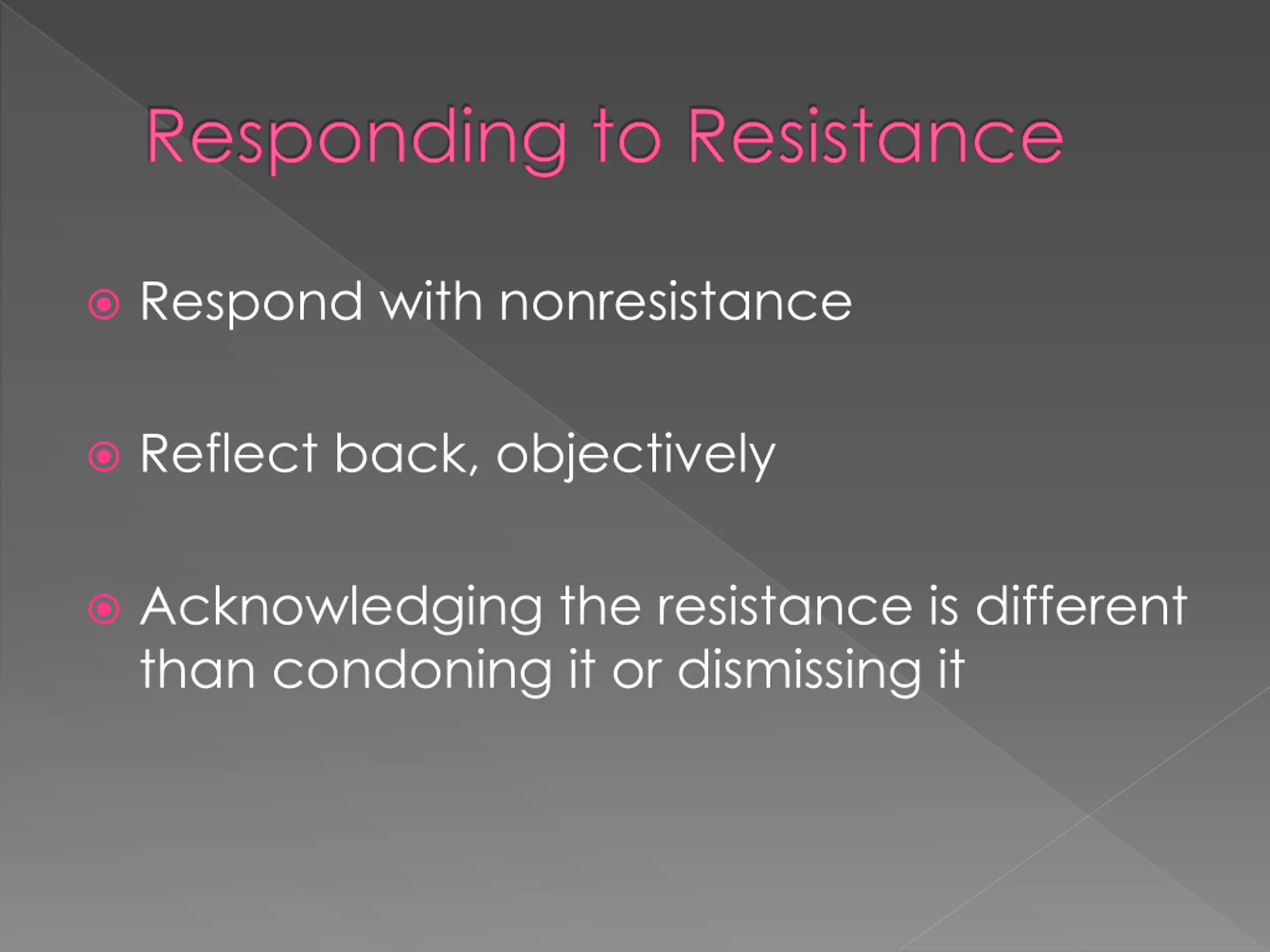 Responding to Resistance

Respond with nonresistance

Reflect back, objectively

Acknowledging the resistance is different than condoning it or dismissing it